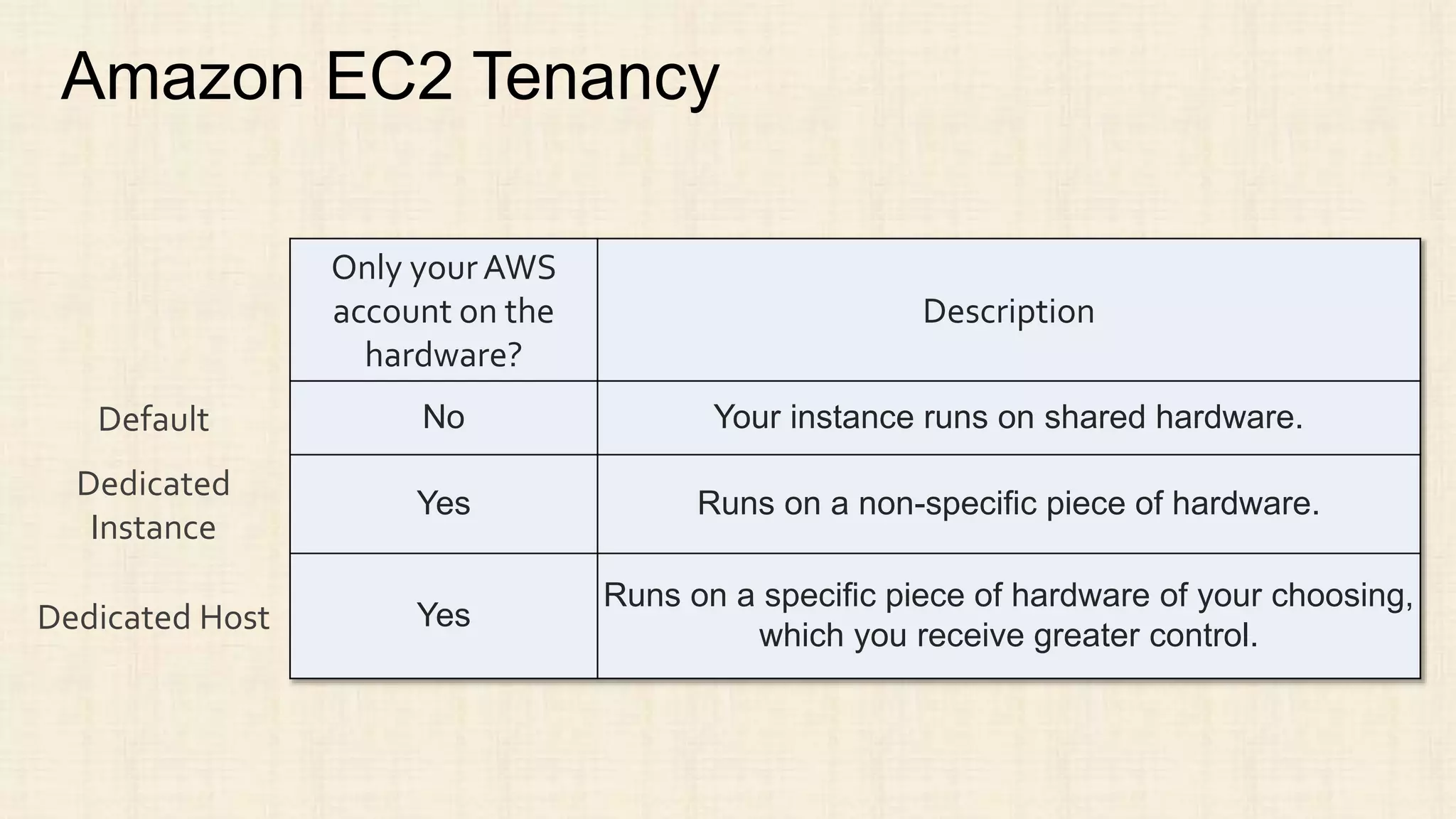 Amazon EC2 Tenancy

| | Only your AWS account on the hardware? | Description |
|---|---|---|
| Default | No | Your instance runs on shared hardware. |
| Dedicated Instance | Yes | Runs on a non-specific piece of hardware. |
| Dedicated Host | Yes | Runs on a specific piece of hardware of your choosing, which you receive greater control. |